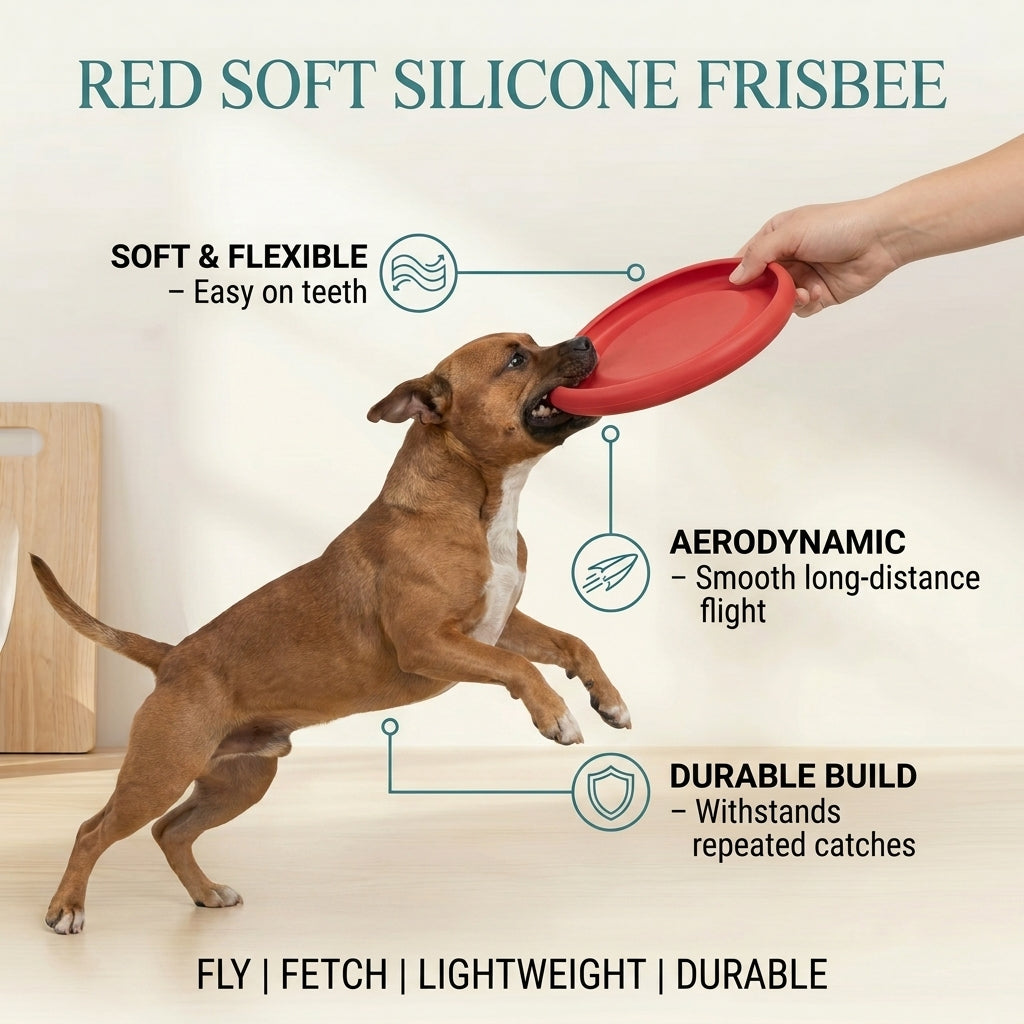 RED SOFT SILICONE FRISBEE

SOFT & FLEXIBLE
– Easy on teeth

AERODYNAMIC
– Smooth long-distance flight

DURABLE BUILD
– Withstands repeated catches

FLY | FETCH | LIGHTWEIGHT | DURABLE